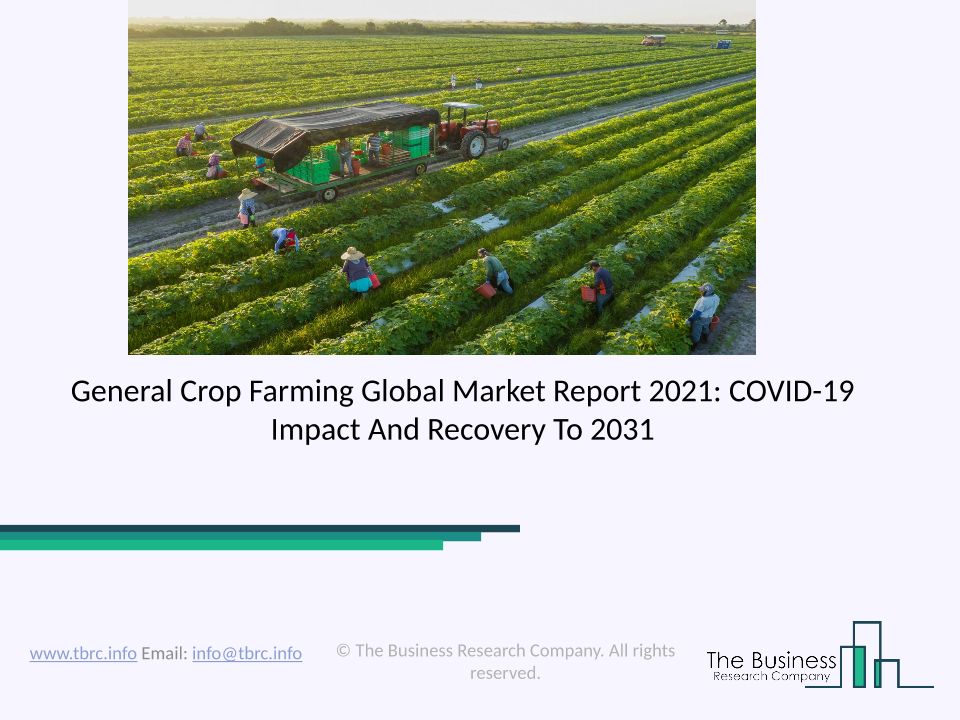 General Crop Farming Global Market Report 2021: COVID-19 Impact And Recovery To 2031

www.tbrc.info Email: info@tbrc.info

© The Business Research Company. All rights reserved.

The Business
Research Company